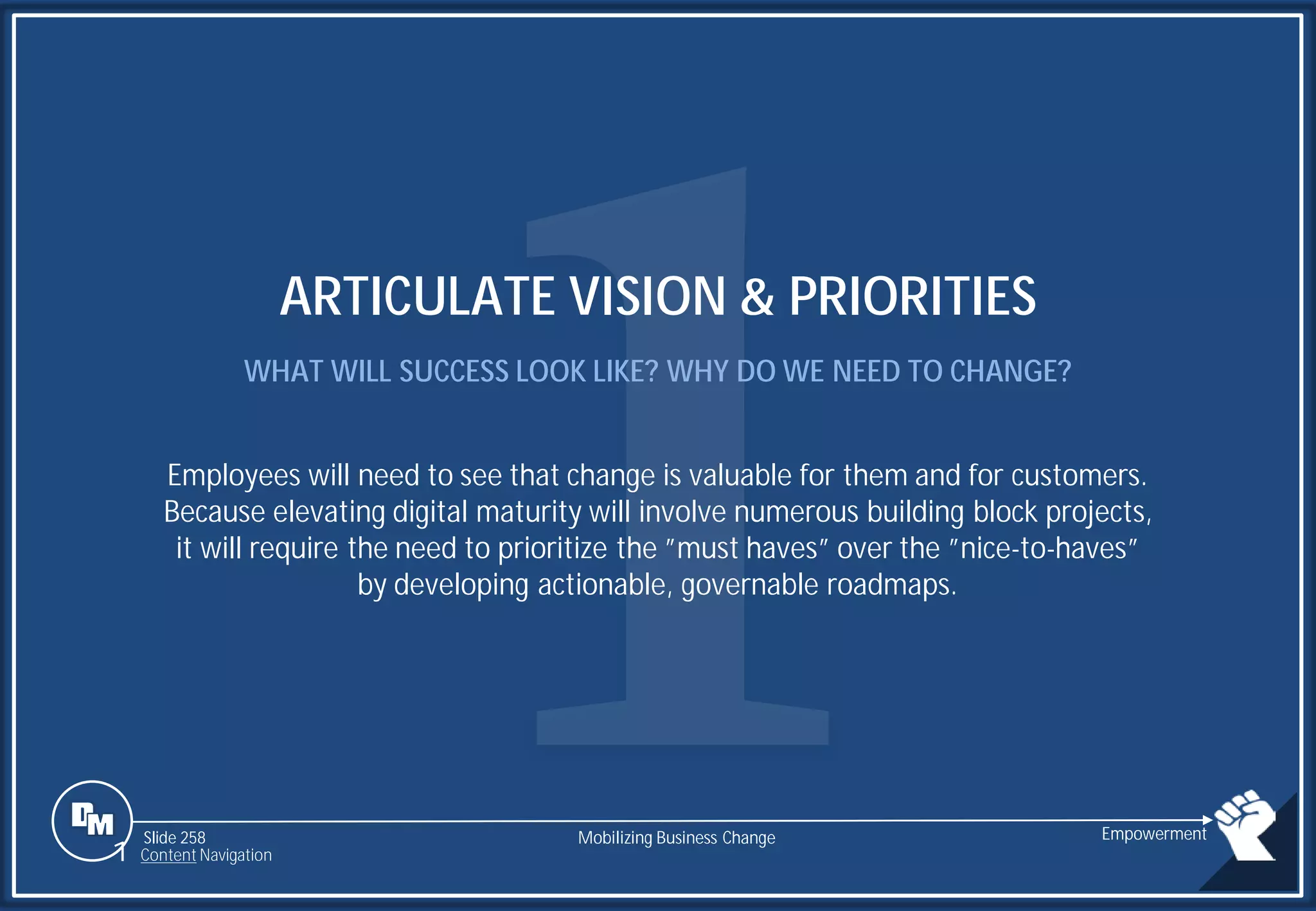 1

ARTICULATE VISION & PRIORITIES

WHAT WILL SUCCESS LOOK LIKE? WHY DO WE NEED TO CHANGE?

Employees will need to see that change is valuable for them and for customers. Because elevating digital maturity will involve numerous building block projects, it will require the need to prioritize the "must haves" over the "nice-to-haves" by developing actionable, governable roadmaps.

DM

Slide 258
Content Navigation

Mobilizing Business Change

Empowerment